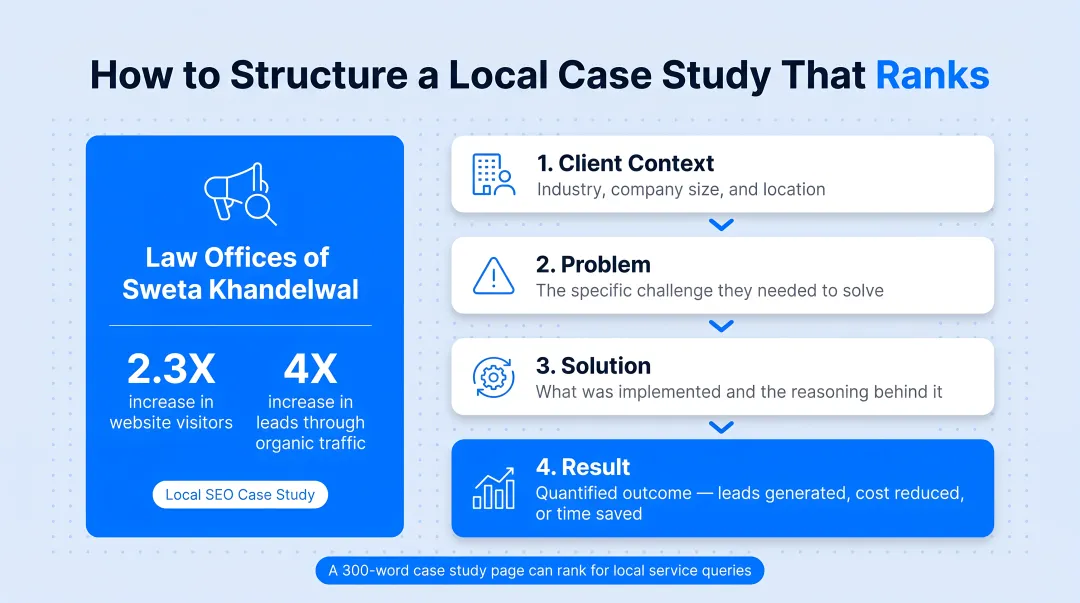 How to Structure a Local Case Study That Ranks

Law Offices of Sweta Khandelwal

2.3X
increase in website visitors

4X
increase in leads through organic traffic

Local SEO Case Study

1. Client Context
Industry, company size, and location

2. Problem
The specific challenge they needed to solve

3. Solution
What was implemented and the reasoning behind it

4. Result
Quantified outcome — leads generated, cost reduced, or time saved

A 300-word case study page can rank for local service queries